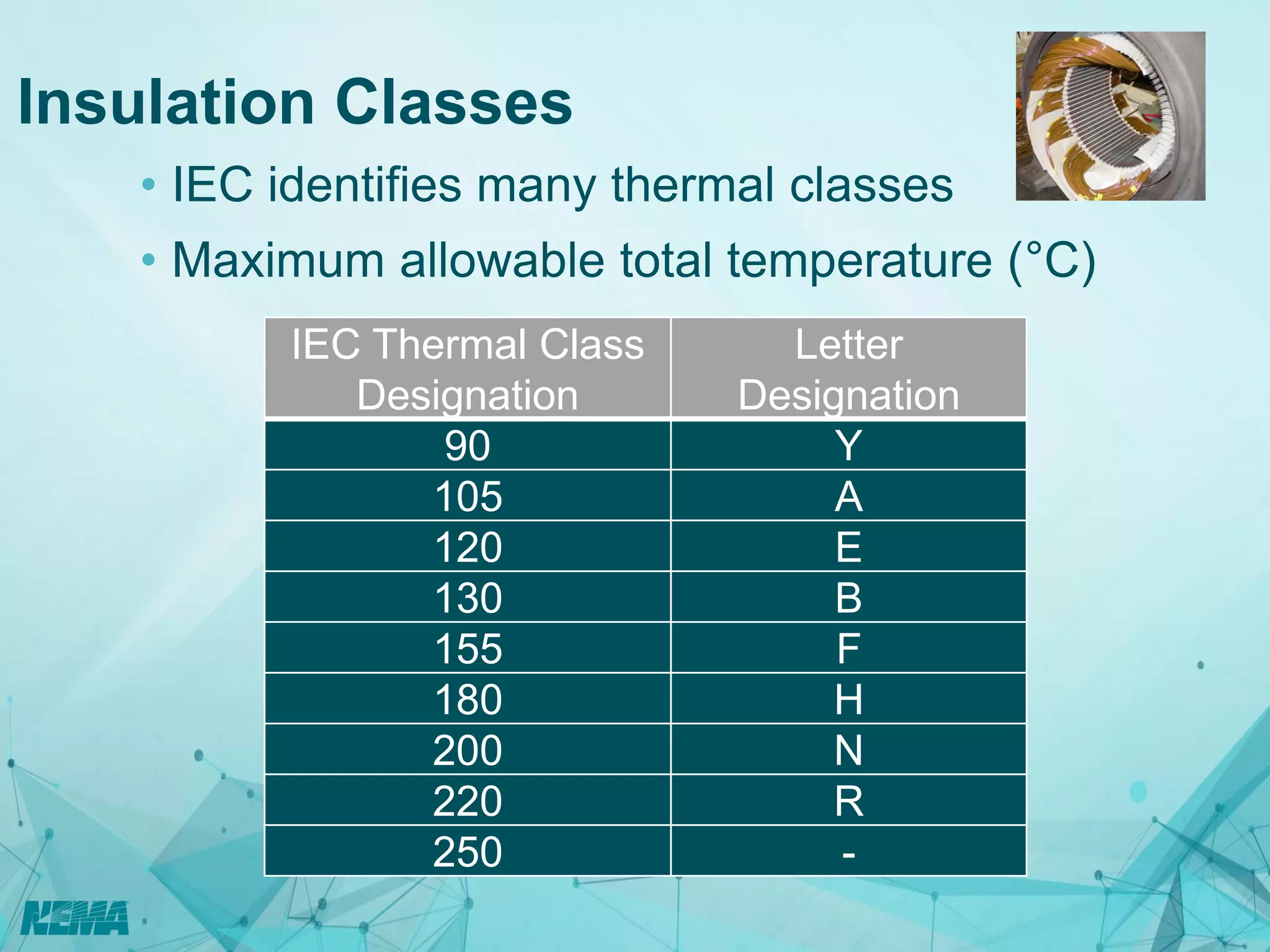 Insulation Classes

• IEC identifies many thermal classes

• Maximum allowable total temperature (°C)

| IEC Thermal Class Designation | Letter Designation |
|---|---|
| 90 | Y |
| 105 | A |
| 120 | E |
| 130 | B |
| 155 | F |
| 180 | H |
| 200 | N |
| 220 | R |
| 250 | - |

NEMA